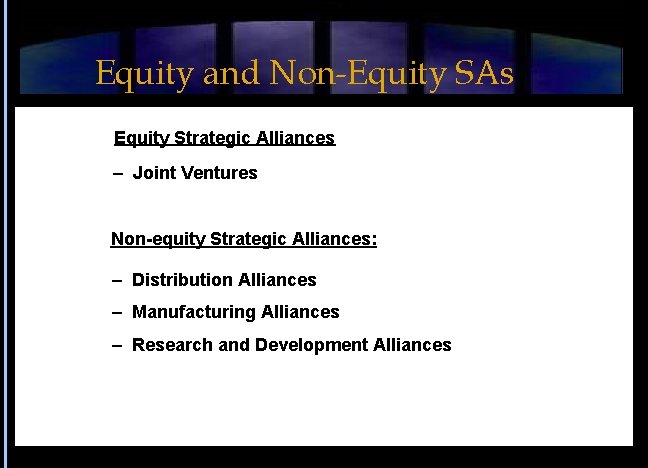 Equity and Non-Equity SAs

Equity Strategic Alliances

– Joint Ventures

Non-equity Strategic Alliances:

– Distribution Alliances

– Manufacturing Alliances

– Research and Development Alliances